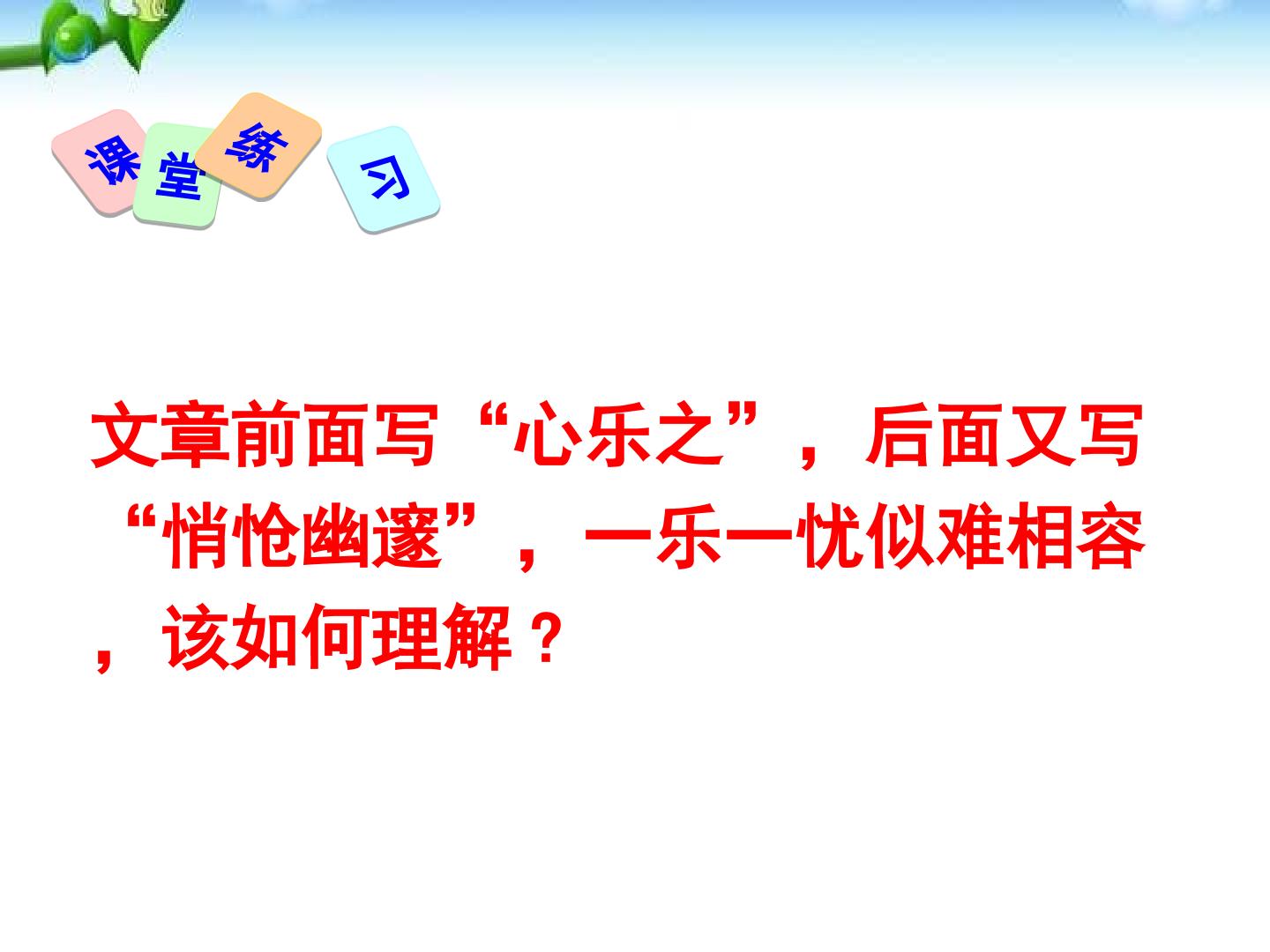 课堂练习

文章前面写“心乐之”，后面又写“悄怆幽邃”，一乐一忧似难相容，该如何理解？